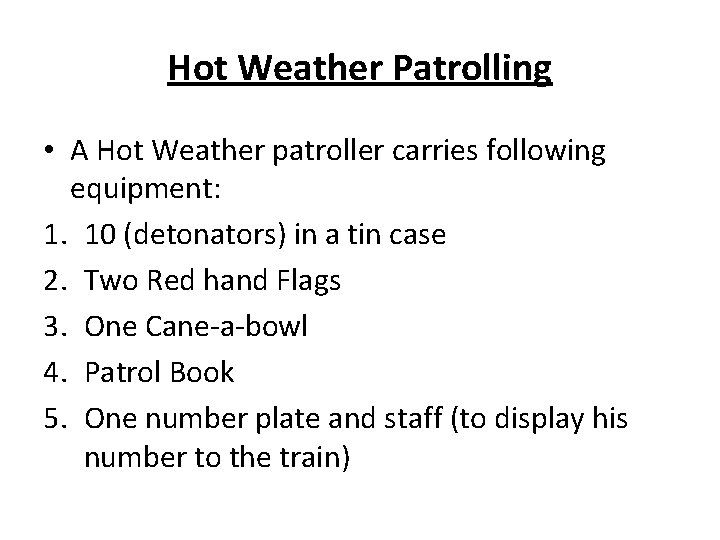 Hot Weather Patrolling

• A Hot Weather patroller carries following equipment:

1. 10 (detonators) in a tin case
2. Two Red hand Flags
3. One Cane-a-bowl
4. Patrol Book
5. One number plate and staff (to display his number to the train)